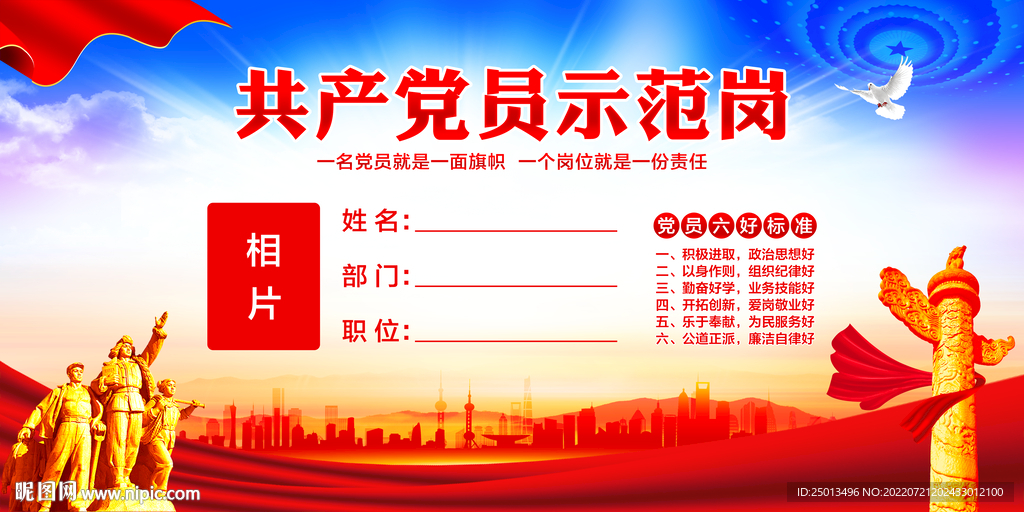 共产党员示范岗

一名党员就是一面旗帜　一个岗位就是一份责任

相片

姓名:

部门:

职位:

党员六好标准

一、积极进取，政治思想好
二、以身作则，组织纪律好
三、勤奋好学，业务技能好
四、开拓创新，爱岗敬业好
五、乐于奉献，为民服务好
六、公道正派，廉洁自律好

昵图网 www.nipic.com

ID:25013496 NO:20220721202433012100